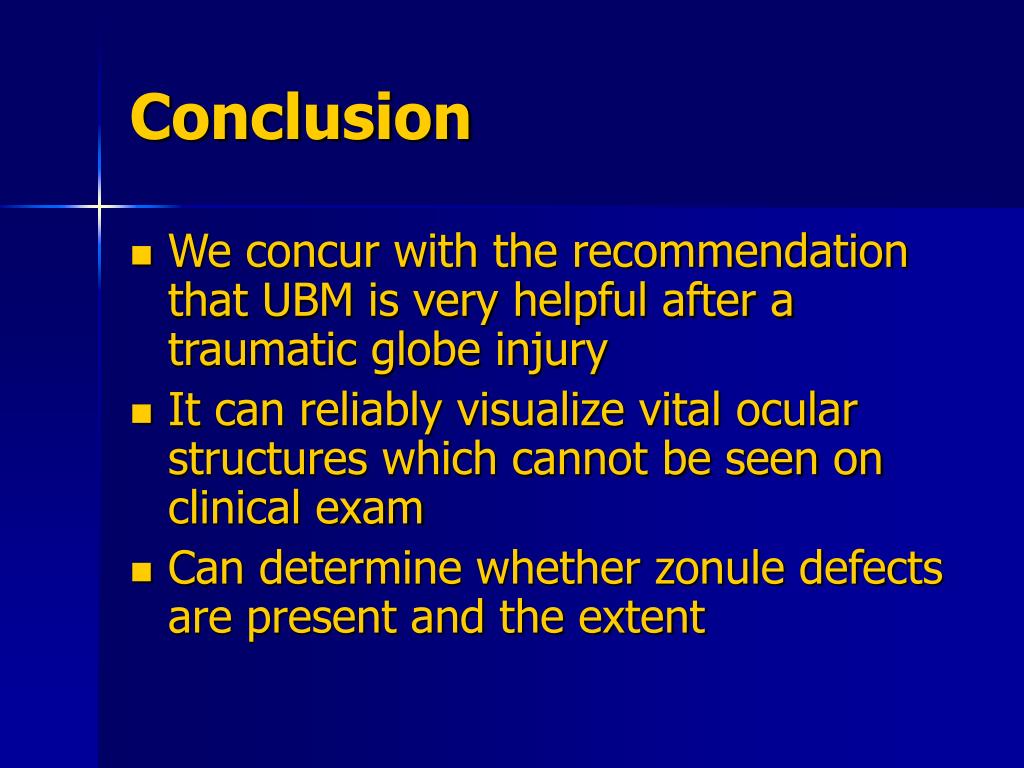 Conclusion

- We concur with the recommendation that UBM is very helpful after a traumatic globe injury
- It can reliably visualize vital ocular structures which cannot be seen on clinical exam
- Can determine whether zonule defects are present and the extent